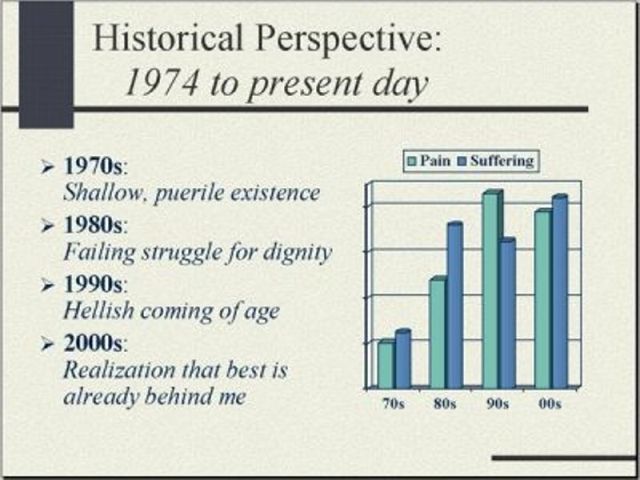 Historical Perspective:
1974 to present day

➢ 1970s:
Shallow, puerile existence
➢ 1980s:
Failing struggle for dignity
➢ 1990s:
Hellish coming of age
➢ 2000s:
Realization that best is already behind me

Pain Suffering

70s 80s 90s 00s